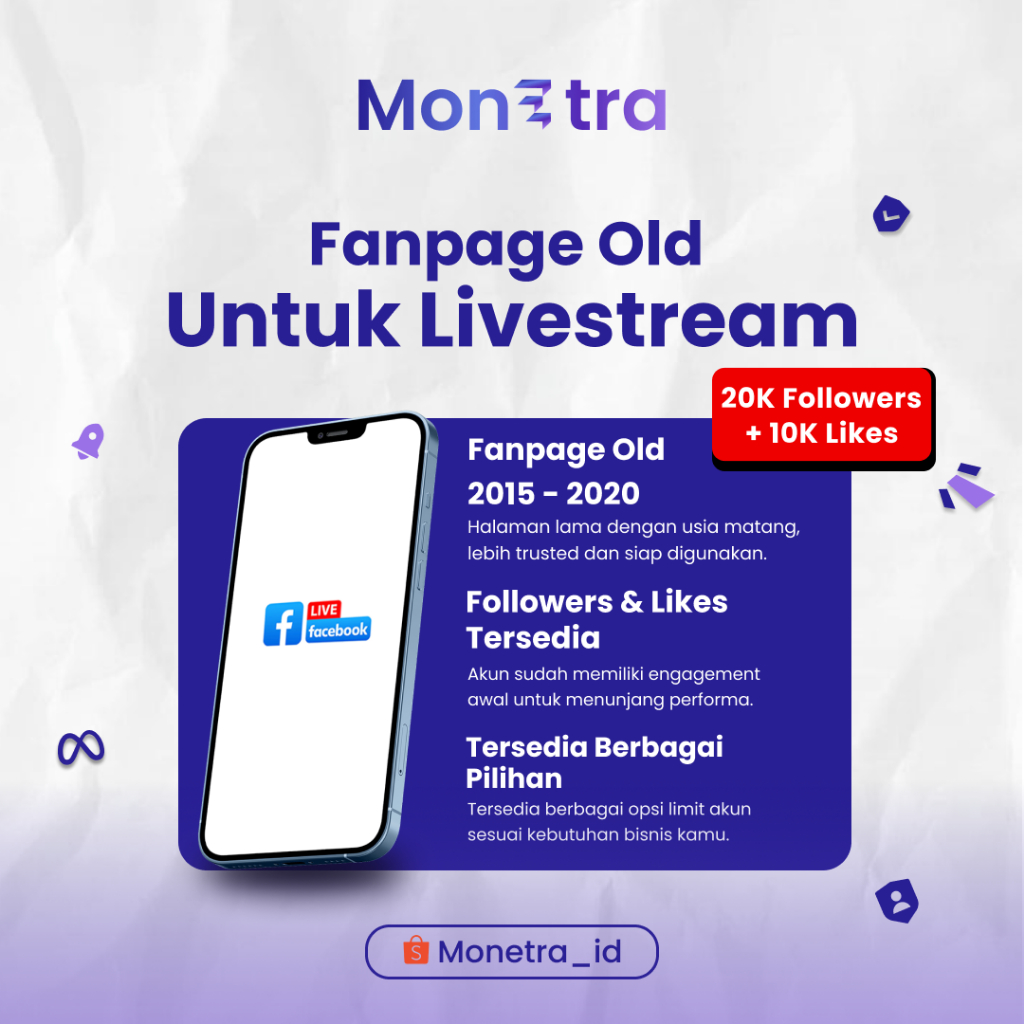 Monetra

Fanpage Old
Untuk Livestream

20K Followers + 10K Likes

LIVE
facebook

Fanpage Old
2015 - 2020
Halaman lama dengan usia matang, lebih trusted dan siap digunakan.

Followers & Likes Tersedia
Akun sudah memiliki engagement awal untuk menunjang performa.

Tersedia Berbagai Pilihan
Tersedia berbagai opsi limit akun sesuai kebutuhan bisnis kamu.

Monetra_id